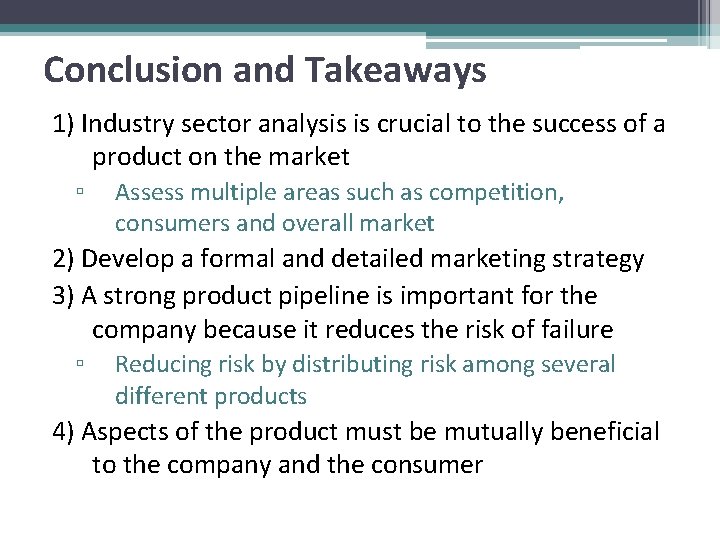 Conclusion and Takeaways

1) Industry sector analysis is crucial to the success of a product on the market

▫ Assess multiple areas such as competition, consumers and overall market

2) Develop a formal and detailed marketing strategy

3) A strong product pipeline is important for the company because it reduces the risk of failure

▫ Reducing risk by distributing risk among several different products

4) Aspects of the product must be mutually beneficial to the company and the consumer